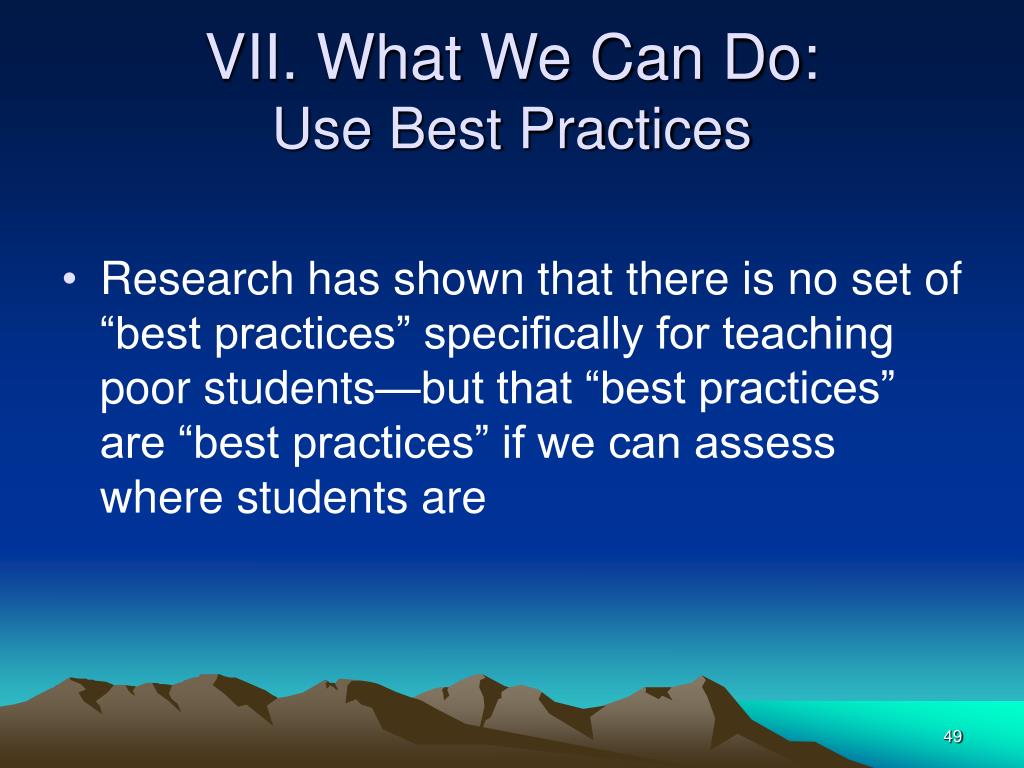 VII. What We Can Do:
Use Best Practices

• Research has shown that there is no set of “best practices” specifically for teaching poor students—but that “best practices” are “best practices” if we can assess where students are

49